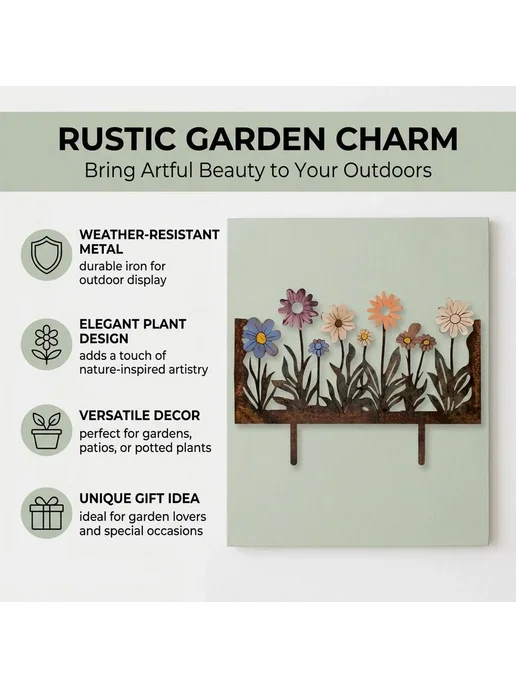 RUSTIC GARDEN CHARM
Bring Artful Beauty to Your Outdoors

WEATHER-RESISTANT METAL
durable iron for outdoor display

ELEGANT PLANT DESIGN
adds a touch of nature-inspired artistry

VERSATILE DECOR
perfect for gardens, patios, or potted plants

UNIQUE GIFT IDEA
ideal for garden lovers and special occasions